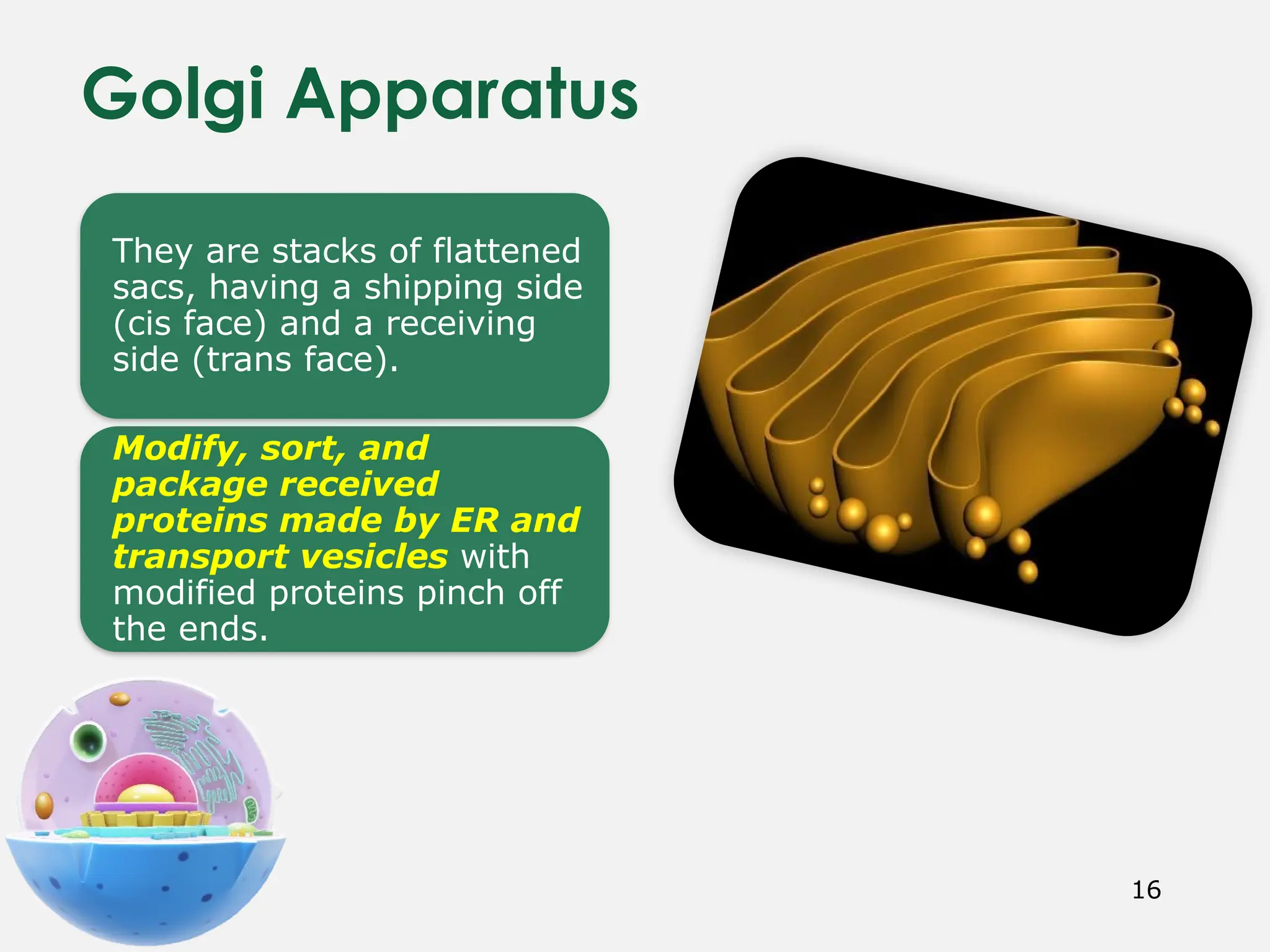 Golgi Apparatus

They are stacks of flattened sacs, having a shipping side (cis face) and a receiving side (trans face).

Modify, sort, and package received proteins made by ER and transport vesicles with modified proteins pinch off the ends.

16